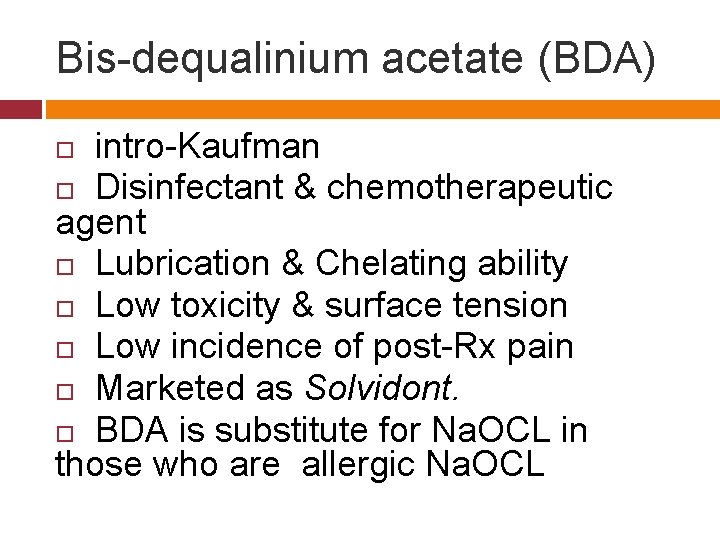 Bis-dequalinium acetate (BDA)

□ intro-Kaufman
□ Disinfectant & chemotherapeutic agent
□ Lubrication & Chelating ability
□ Low toxicity & surface tension
□ Low incidence of post-Rx pain
□ Marketed as Solvidont.
□ BDA is substitute for NaOCL in those who are allergic NaOCL